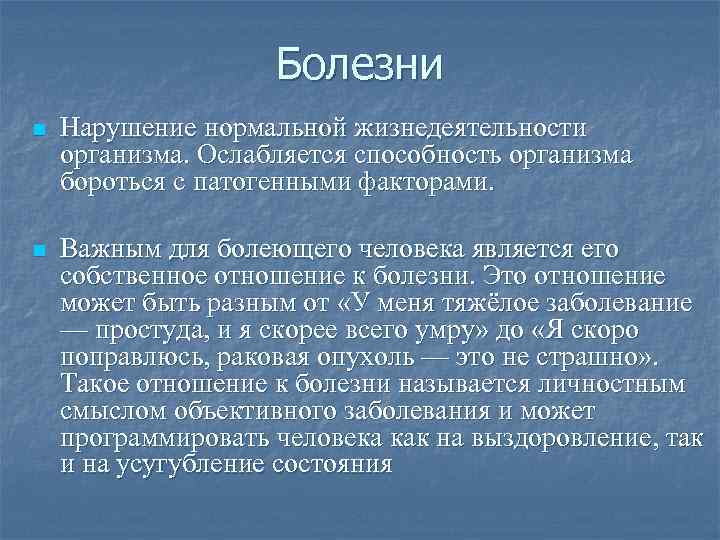 Болезни

Нарушение нормальной жизнедеятельности организма. Ослабляется способность организма бороться с патогенными факторами.

Важным для болеющего человека является его собственное отношение к болезни. Это отношение может быть разным от «У меня тяжёлое заболевание — простуда, и я скорее всего умру» до «Я скоро поправлюсь, раковая опухоль — это не страшно». Такое отношение к болезни называется личностным смыслом объективного заболевания и может программировать человека как на выздоровление, так и на усугубление состояния